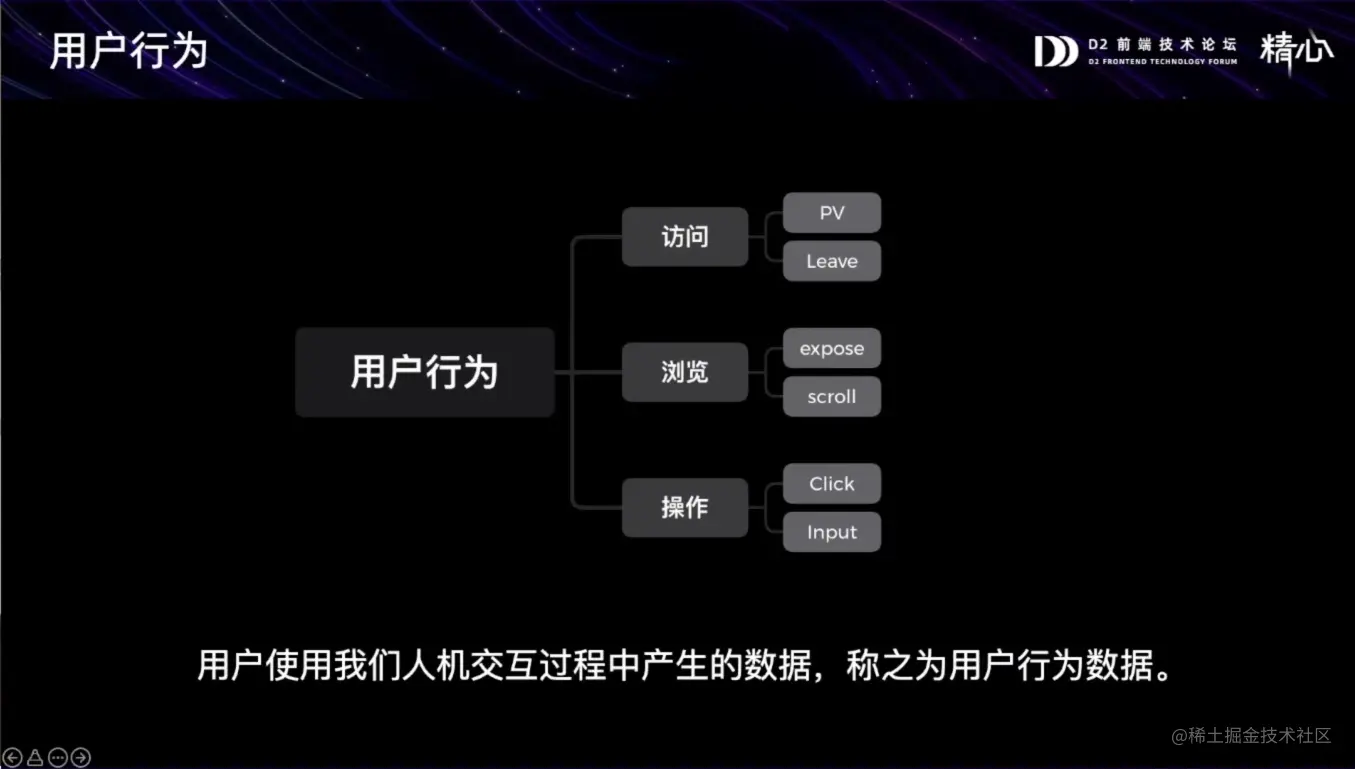 用户行为

D2 前端技术论坛
D2 FRONTEND TECHNOLOGY FORUM
精心

用户行为

访问
PV
Leave

浏览
expose
scroll

操作
Click
Input

用户使用我们人机交互过程中产生的数据，称之为用户行为数据。

@稀土掘金技术社区